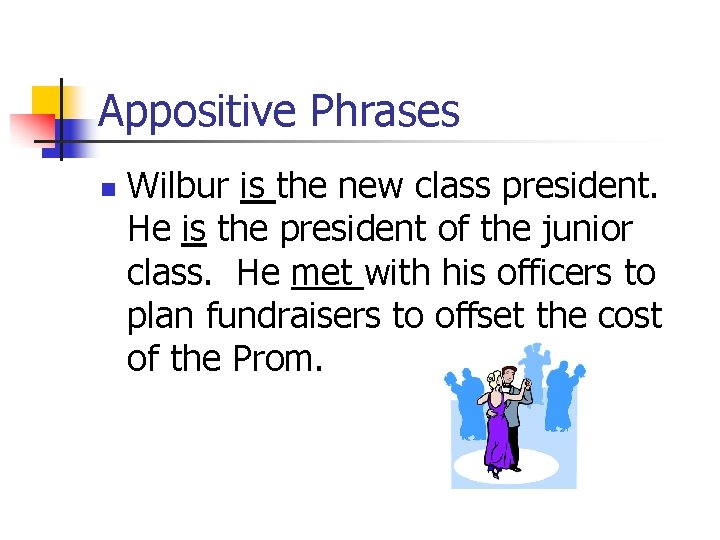 Appositive Phrases

Wilbur is the new class president. He is the president of the junior class. He met with his officers to plan fundraisers to offset the cost of the Prom.